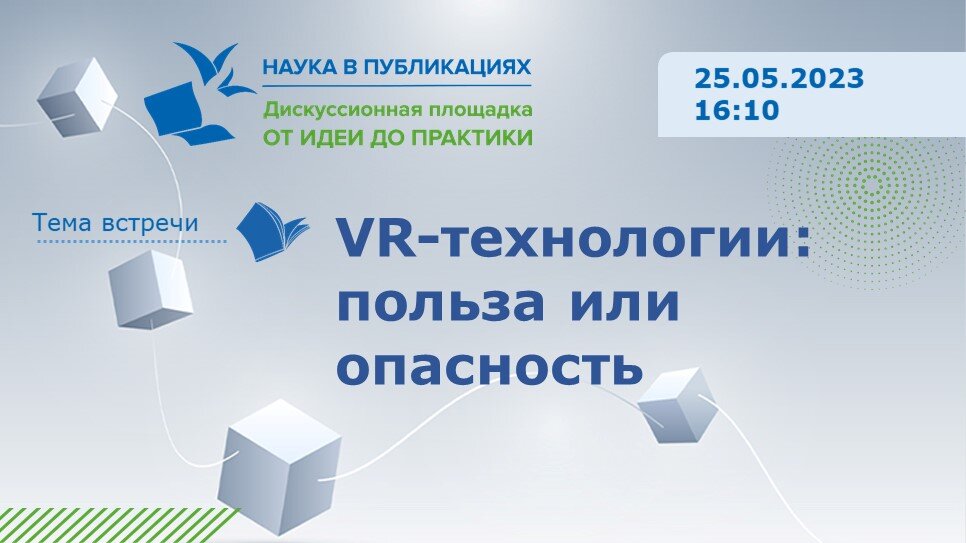 НАУКА В ПУБЛИКАЦИЯХ
Дискуссионная площадка
ОТ ИДЕИ ДО ПРАКТИКИ

25.05.2023
16:10

Тема встречи

VR-технологии: польза или опасность